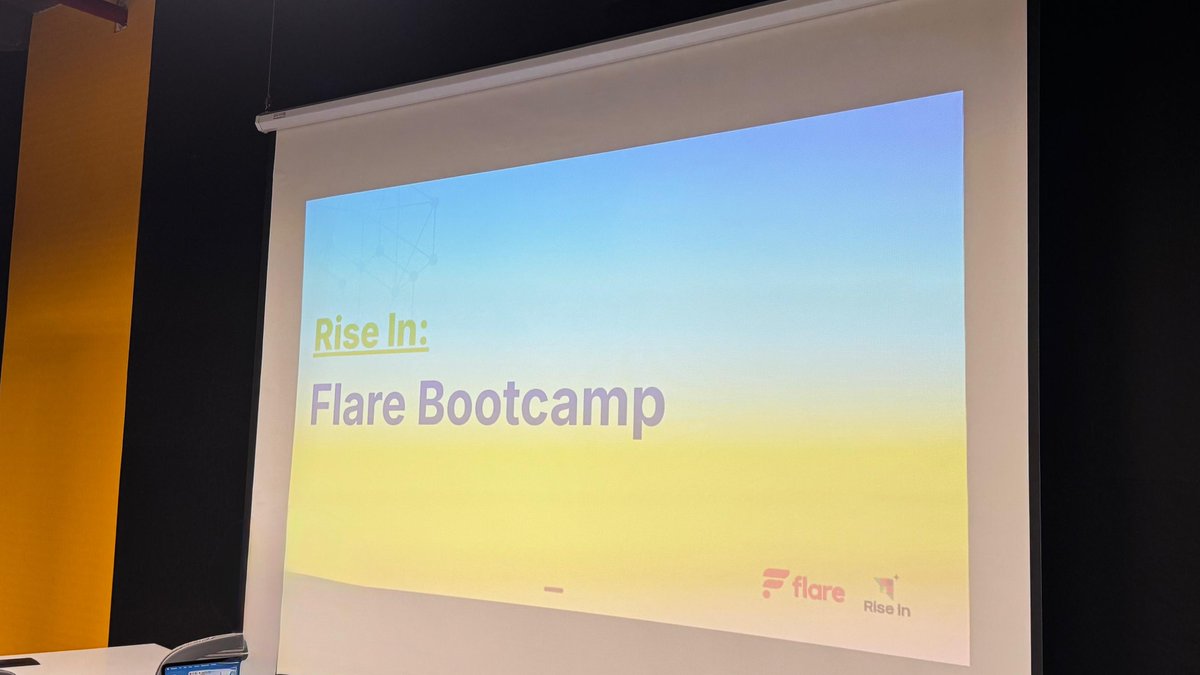 Rise In:

Flare Bootcamp

flare

Rise In